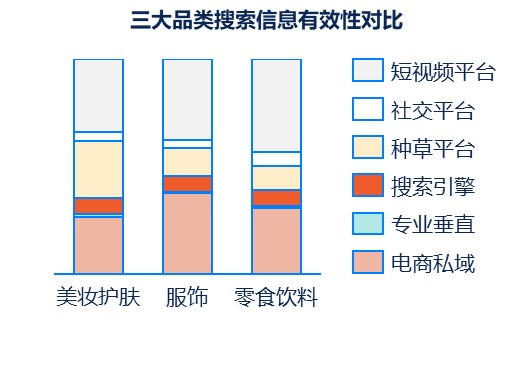 三大品类搜索信息有效性对比

短视频平台
社交平台
种草平台
搜索引擎
专业垂直
电商私域

美妆护肤
服饰
零食饮料